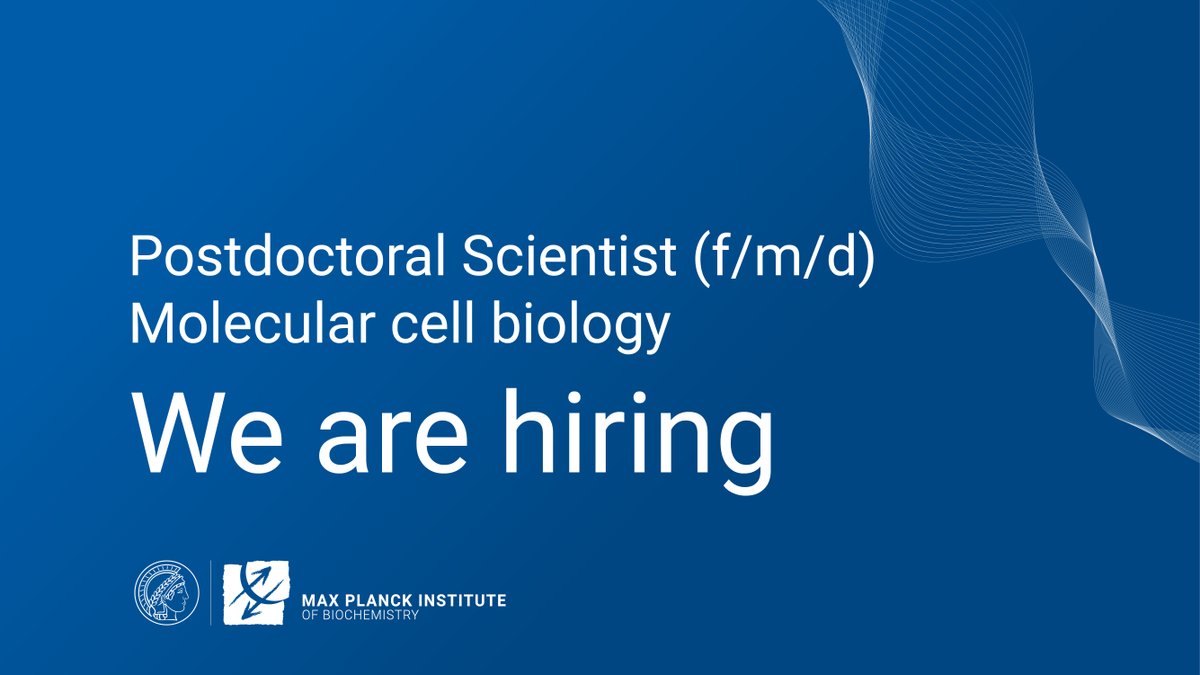 Postdoctoral Scientist (f/m/d)
Molecular cell biology

We are hiring

MAX PLANCK INSTITUTE
OF BIOCHEMISTRY